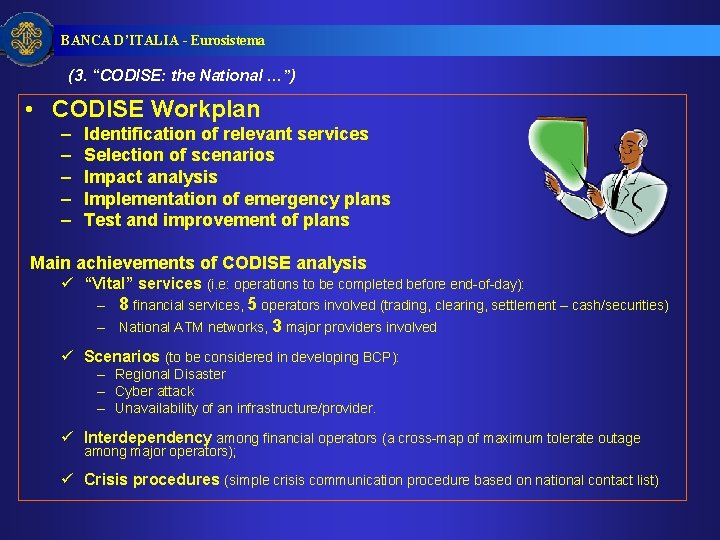 BANCA D'ITALIA - Eurosistema

(3. "CODISE: the National …")

• CODISE Workplan
– Identification of relevant services
– Selection of scenarios
– Impact analysis
– Implementation of emergency plans
– Test and improvement of plans

Main achievements of CODISE analysis
✓ "Vital" services (i.e: operations to be completed before end-of-day):
– 8 financial services, 5 operators involved (trading, clearing, settlement – cash/securities)
– National ATM networks, 3 major providers involved

✓ Scenarios (to be considered in developing BCP):
– Regional Disaster
– Cyber attack
– Unavailability of an infrastructure/provider.

✓ Interdependency among financial operators (a cross-map of maximum tolerate outage among major operators);

✓ Crisis procedures (simple crisis communication procedure based on national contact list)